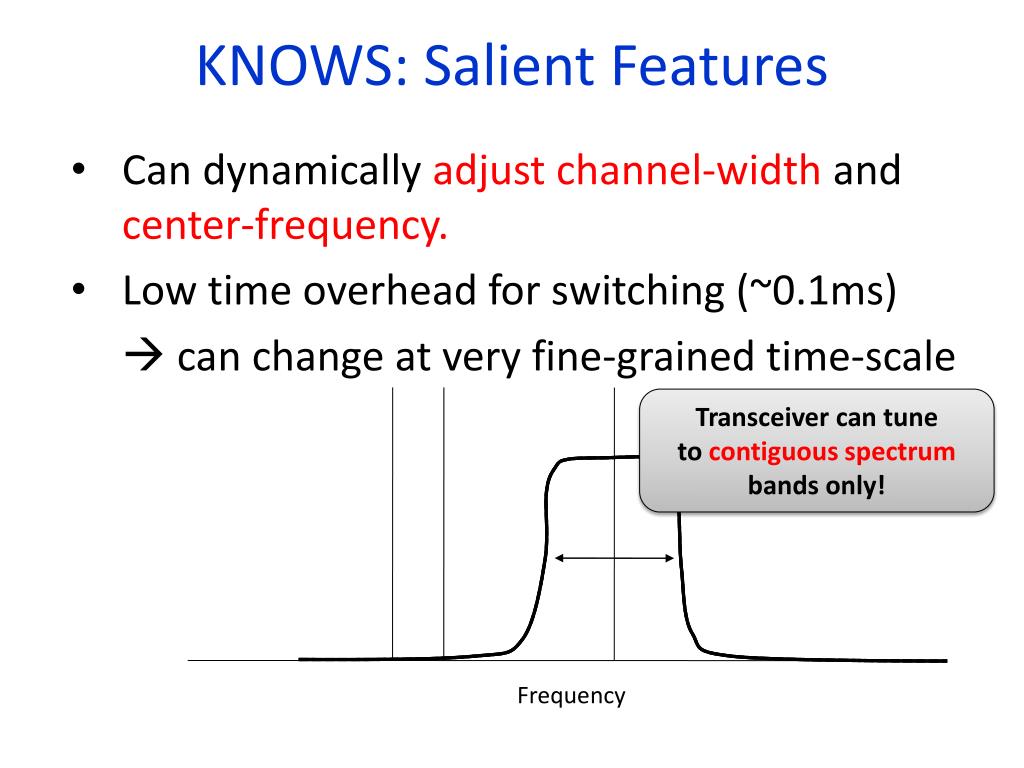 KNOWS: Salient Features

• Can dynamically adjust channel-width and center-frequency.

• Low time overhead for switching (~0.1ms)

→ can change at very fine-grained time-scale

Transceiver can tune to contiguous spectrum bands only!

Frequency